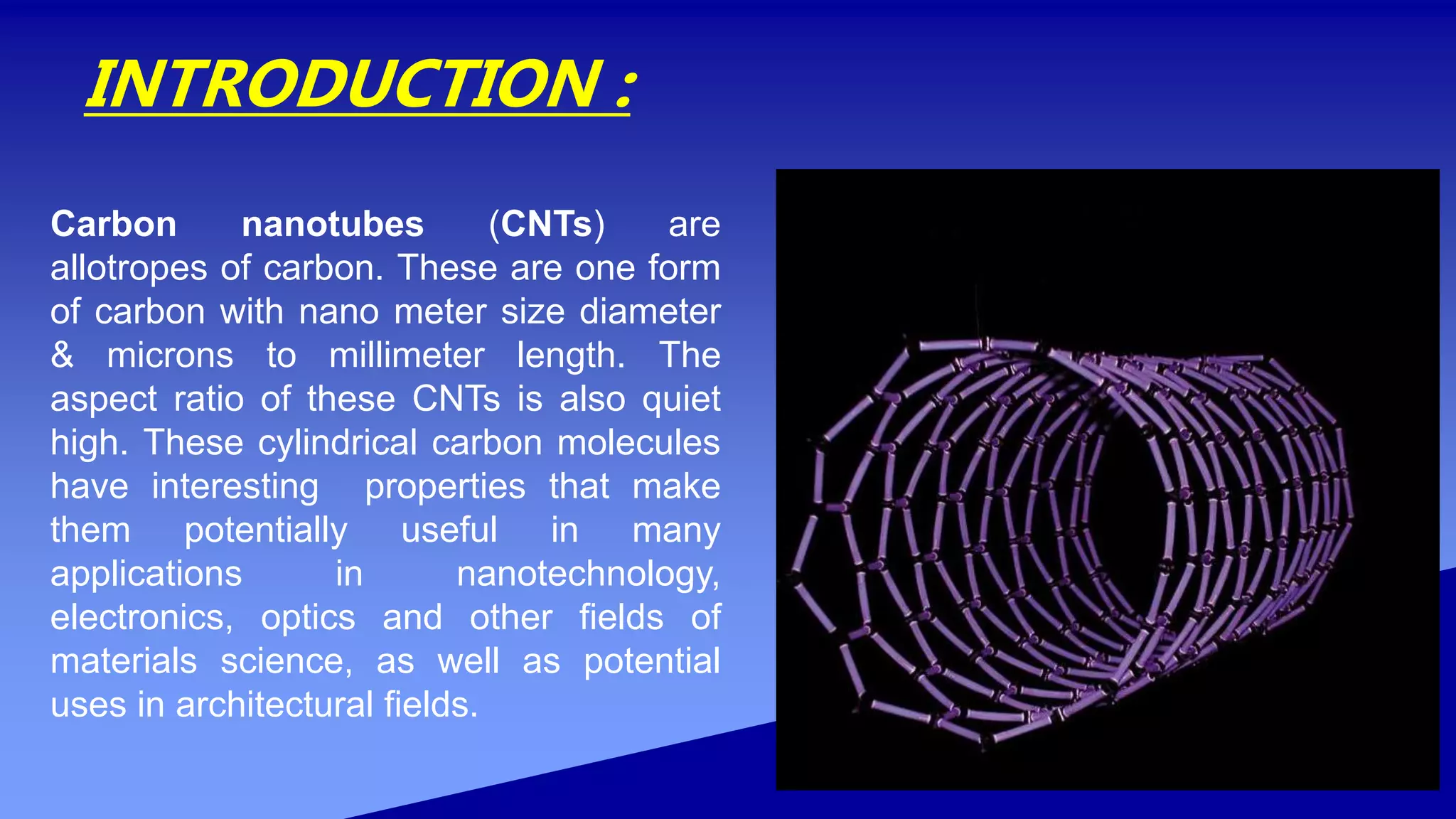 INTRODUCTION :

Carbon nanotubes (CNTs) are allotropes of carbon. These are one form of carbon with nano meter size diameter & microns to millimeter length. The aspect ratio of these CNTs is also quiet high. These cylindrical carbon molecules have interesting properties that make them potentially useful in many applications in nanotechnology, electronics, optics and other fields of materials science, as well as potential uses in architectural fields.